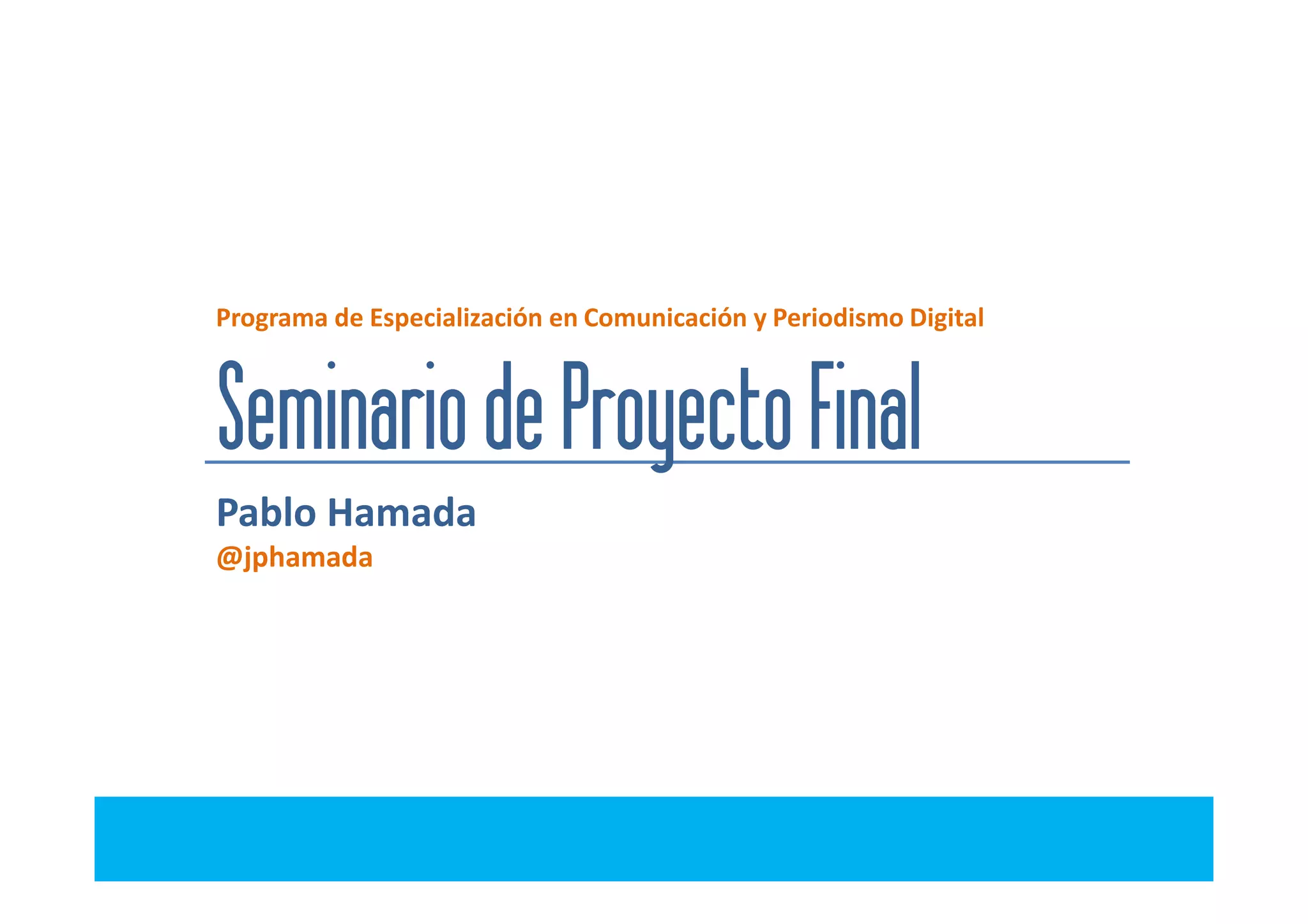 Programa de Especialización en Comunicación y Periodismo Digital

Seminario de Proyecto Final

Pablo Hamada
@jphamada